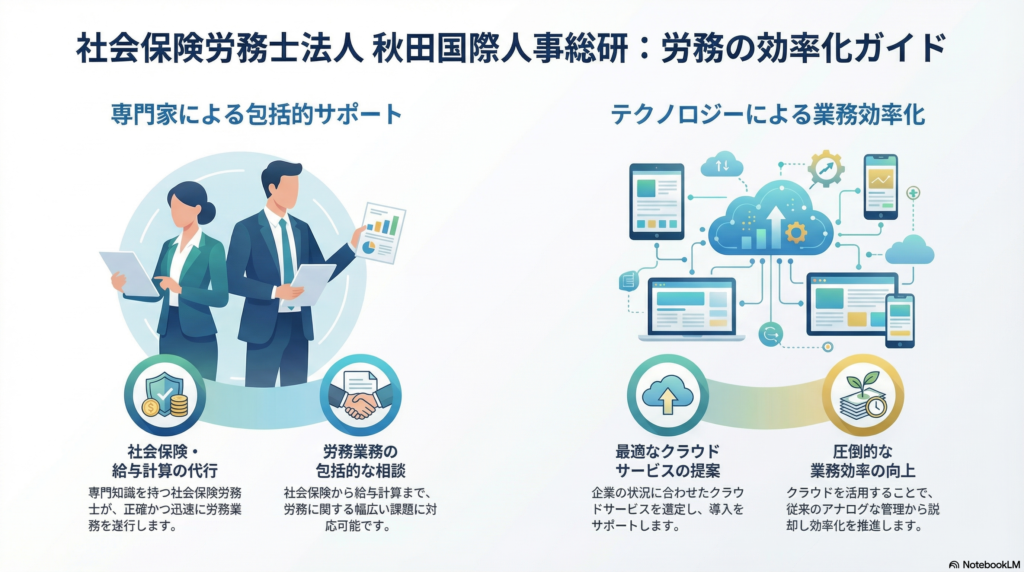 社会保険労務士法人 秋田国際人事総研：労務の効率化ガイド

専門家による包括的サポート

社会保険・給与計算の代行

専門知識を持つ社会保険労務士が、正確かつ迅速に労務業務を遂行します。

労務業務の包括的な相談

社会保険から給与計算まで、労務に関する幅広い課題に対応可能です。

テクノロジーによる業務効率化

最適なクラウドサービスの提案

企業の状況に合わせたクラウドサービスを選定し、導入をサポートします。

圧倒的な業務効率の向上

クラウドを活用することで、従来のアナログな管理から脱却し効率化を推進します。

NotebookLM